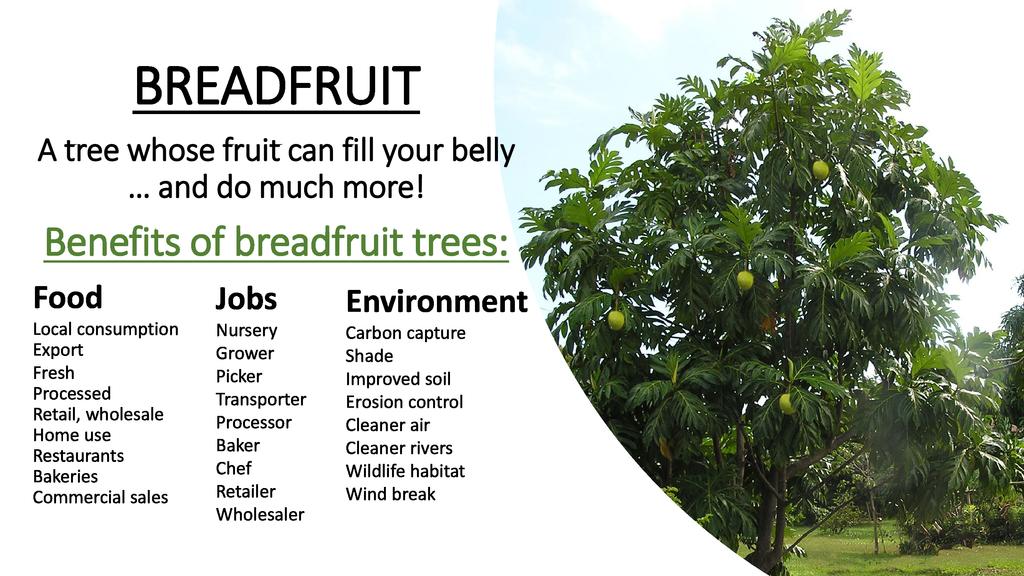 BREADFRUIT

A tree whose fruit can fill your belly … and do much more!

Benefits of breadfruit trees:

Food
Local consumption
Export
Fresh
Processed
Retail, wholesale
Home use
Restaurants
Bakeries
Commercial sales

Jobs
Nursery
Grower
Picker
Transporter
Processor
Baker
Chef
Retailer
Wholesaler

Environment
Carbon capture
Shade
Improved soil
Erosion control
Cleaner air
Cleaner rivers
Wildlife habitat
Wind break